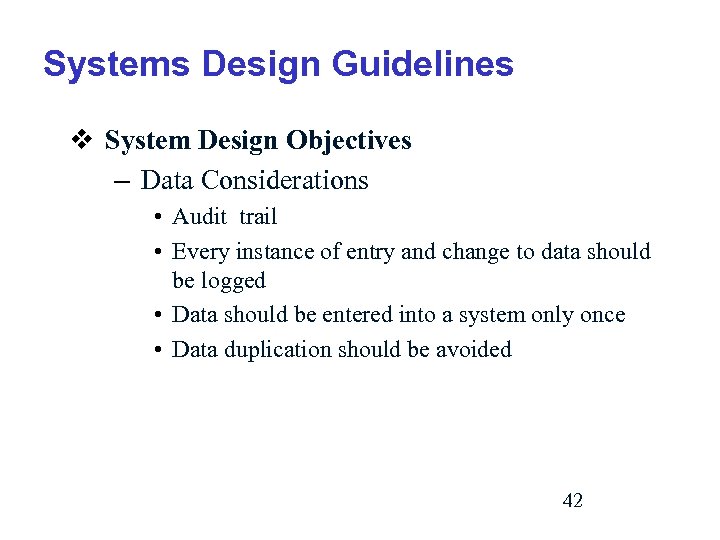 Systems Design Guidelines

❖ System Design Objectives

– Data Considerations

• Audit trail

• Every instance of entry and change to data should be logged

• Data should be entered into a system only once

• Data duplication should be avoided

42